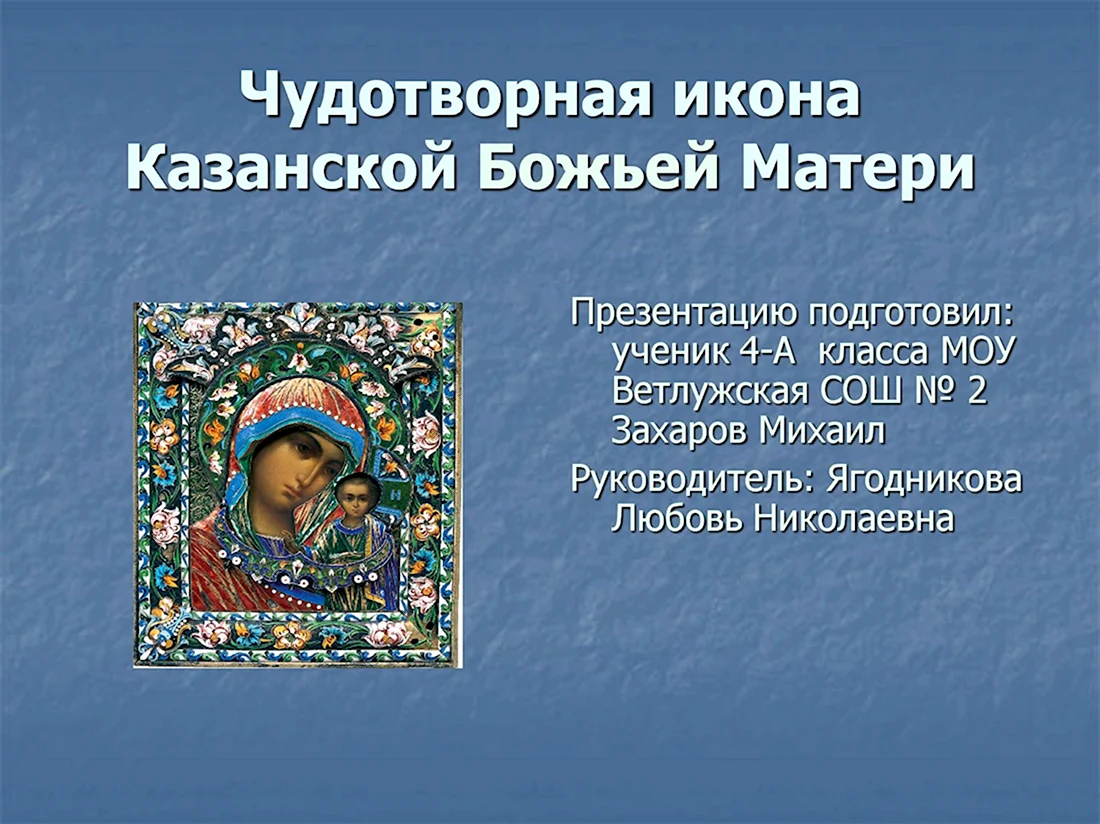 Чудотворная икона Казанской Божьей Матери

Презентацию подготовил: ученик 4-А класса МОУ Ветлужская СОШ № 2 Захаров Михаил

Руководитель: Ягодникова Любовь Николаевна